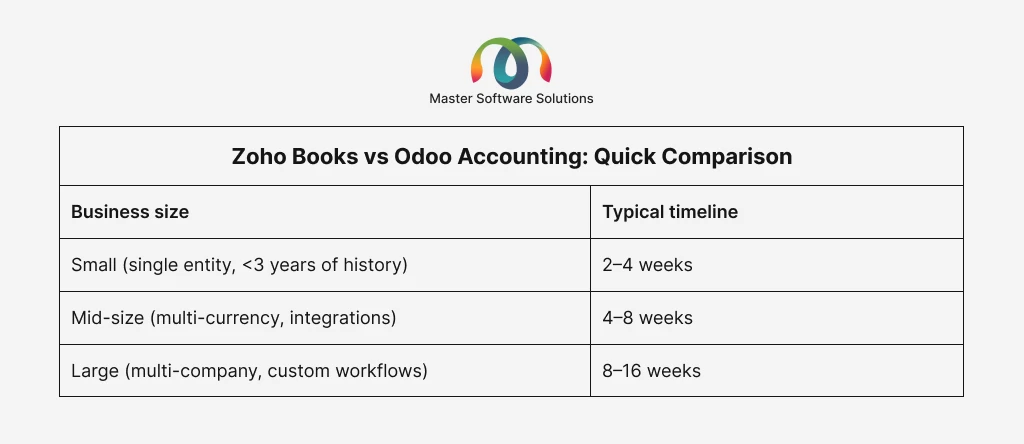 Master Software Solutions

Zoho Books vs Odoo Accounting: Quick Comparison

| Business size | Typical timeline |
|---|---|
| Small (single entity, <3 years of history) | 2–4 weeks |
| Mid-size (multi-currency, integrations) | 4–8 weeks |
| Large (multi-company, custom workflows) | 8–16 weeks |